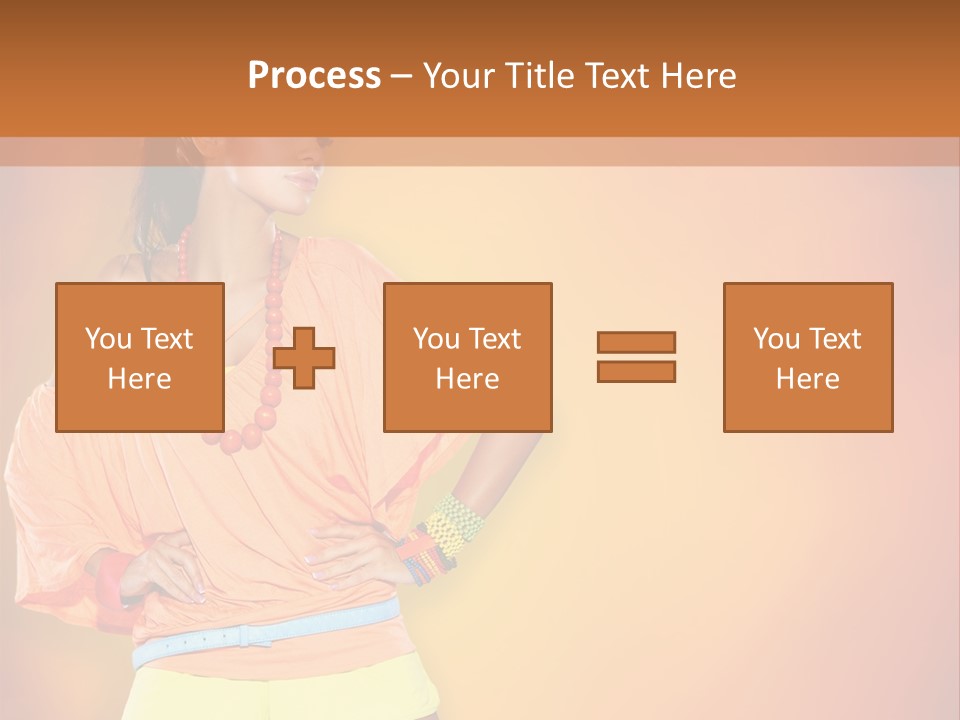 Process – Your Title Text Here

You Text Here

You Text Here

You Text Here